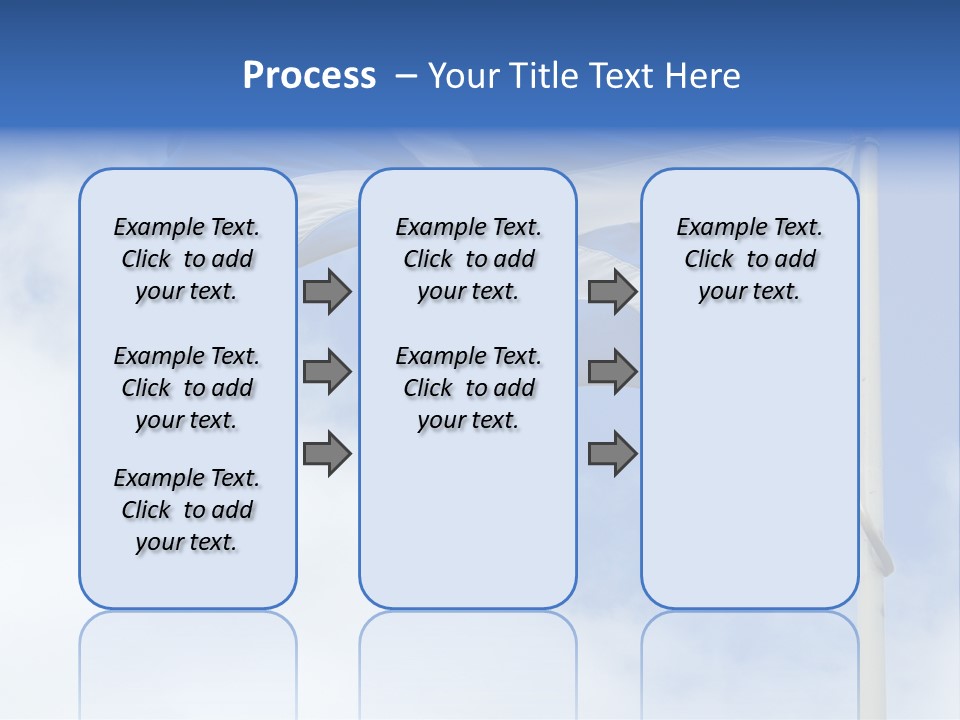 Process – Your Title Text Here

Example Text. Click to add your text.

Example Text. Click to add your text.

Example Text. Click to add your text.

Example Text. Click to add your text.

Example Text. Click to add your text.

Example Text. Click to add your text.